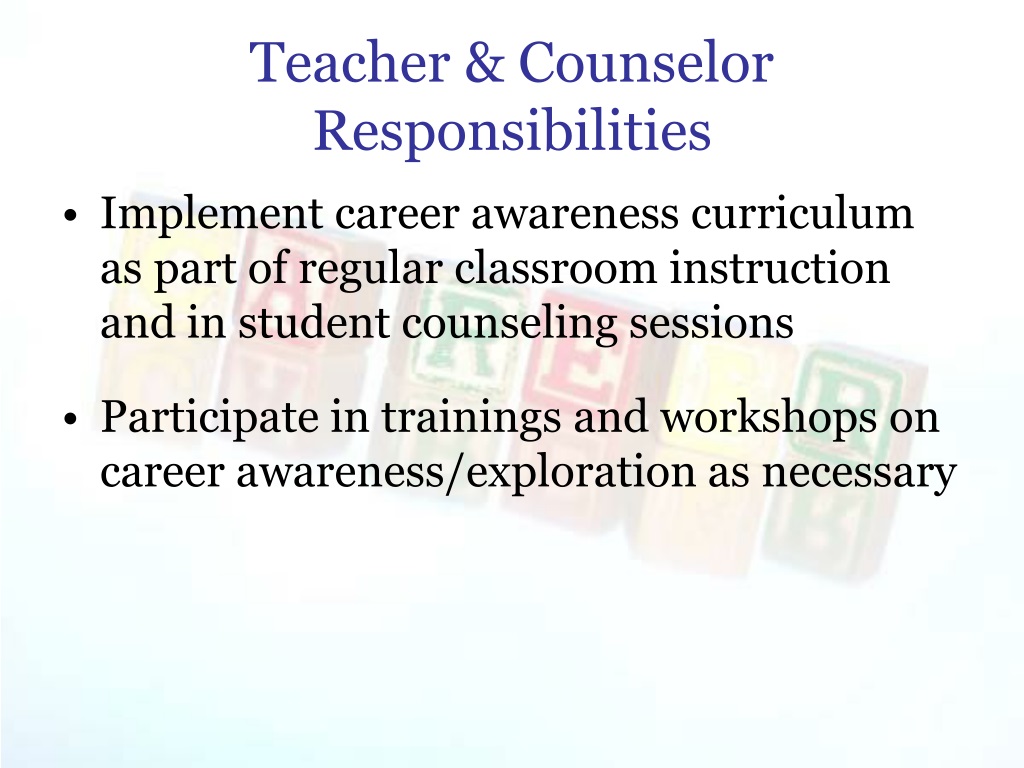 Teacher & Counselor Responsibilities

• Implement career awareness curriculum as part of regular classroom instruction and in student counseling sessions

• Participate in trainings and workshops on career awareness/exploration as necessary